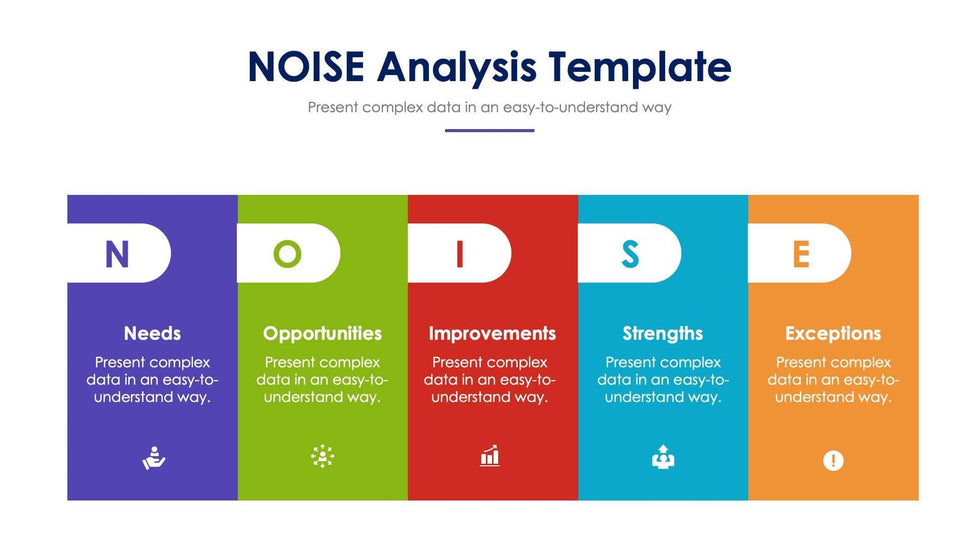 NOISE Analysis Template

Present complex data in an easy-to-understand way

N

Needs

Present complex data in an easy-to-understand way.

O

Opportunities

Present complex data in an easy-to-understand way.

I

Improvements

Present complex data in an easy-to-understand way.

S

Strengths

Present complex data in an easy-to-understand way.

E

Exceptions

Present complex data in an easy-to-understand way.